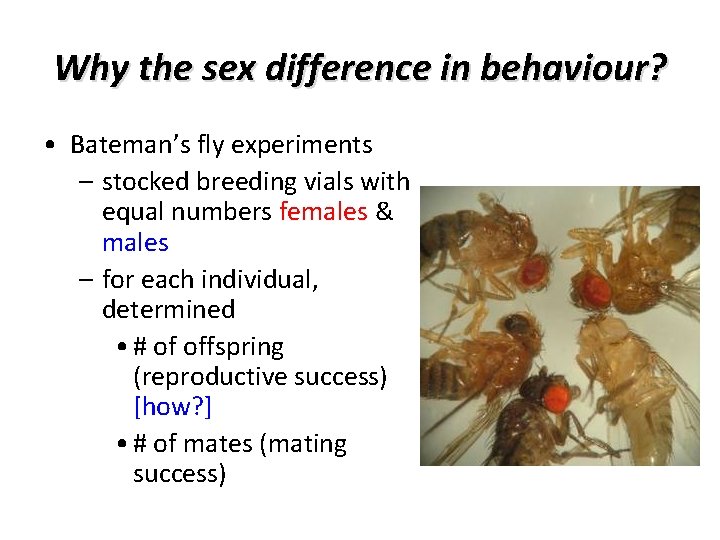 Why the sex difference in behaviour?

• Bateman's fly experiments
– stocked breeding vials with equal numbers females & males
– for each individual, determined
• # of offspring (reproductive success) [how?]
• # of mates (mating success)